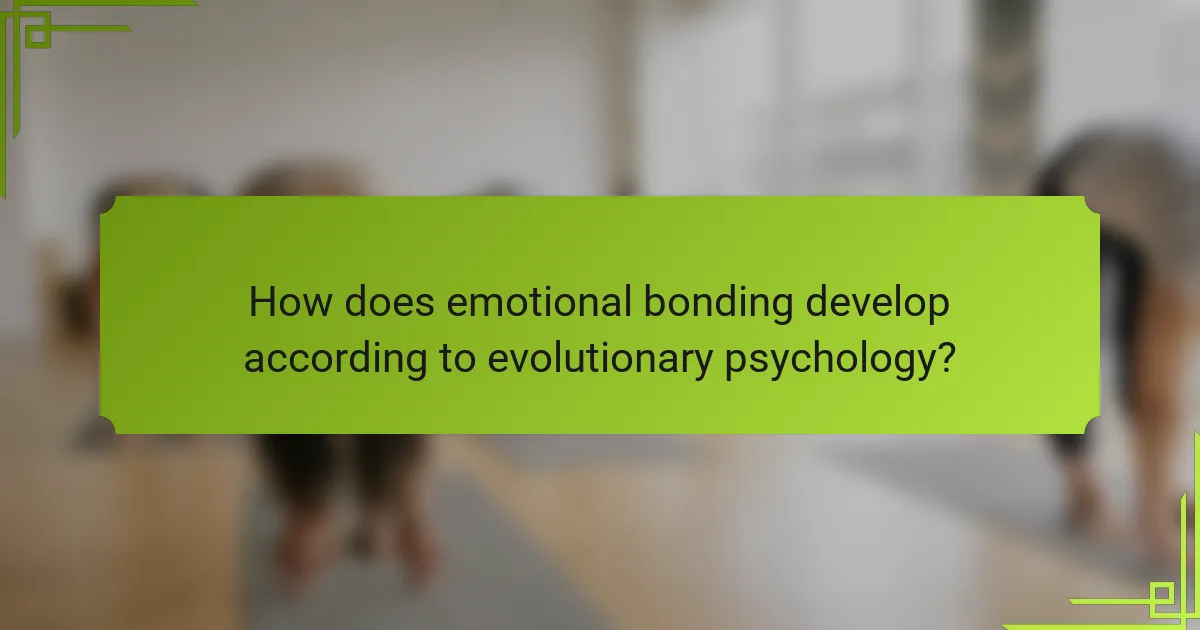 How does emotional bonding develop according to evolutionary psychology?